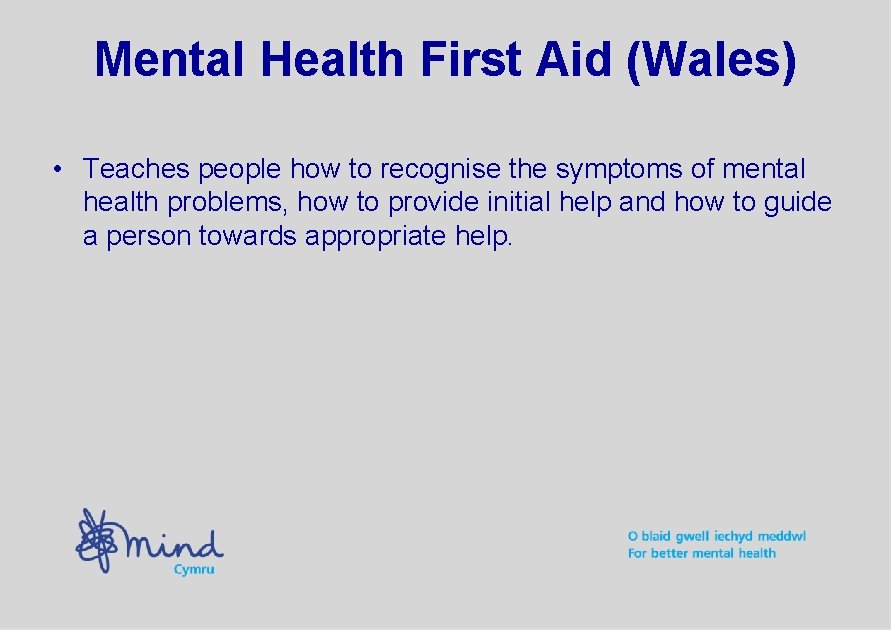 Mental Health First Aid (Wales)

• Teaches people how to recognise the symptoms of mental health problems, how to provide initial help and how to guide a person towards appropriate help.

mind
Cymru

O blaid gwell iechyd meddwl
For better mental health